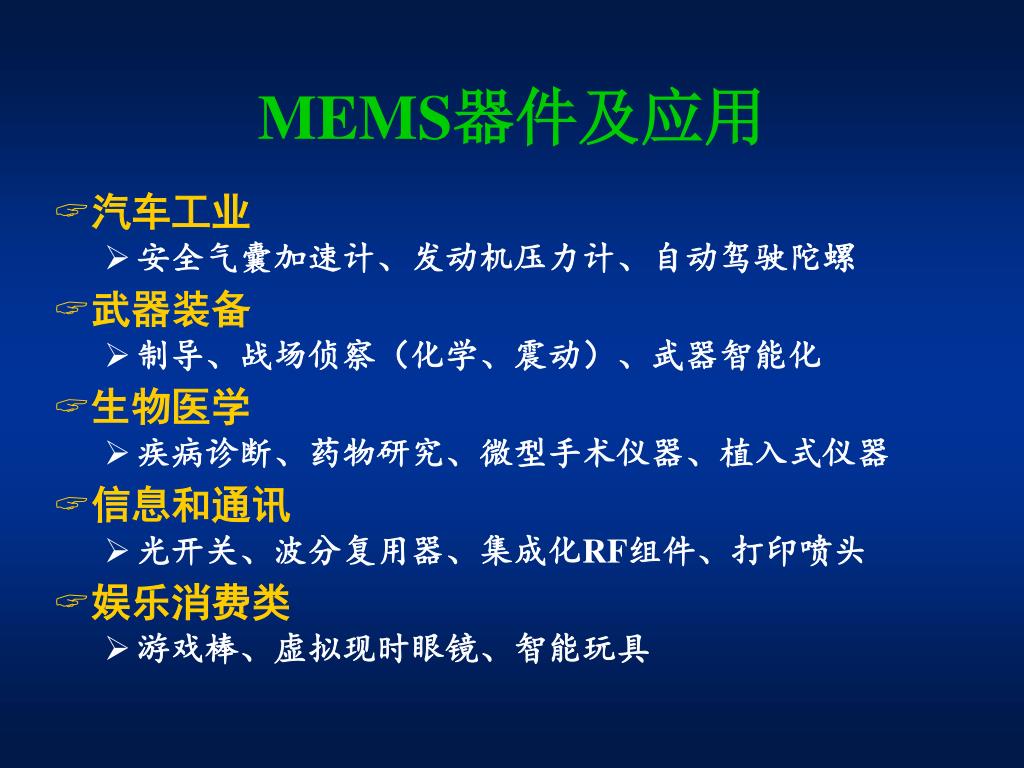 MEMS器件及应用

☞汽车工业
➢安全气囊加速计、发动机压力计、自动驾驶陀螺

☞武器装备
➢制导、战场侦察（化学、震动）、武器智能化

☞生物医学
➢疾病诊断、药物研究、微型手术仪器、植入式仪器

☞信息和通讯
➢光开关、波分复用器、集成化RF组件、打印喷头

☞娱乐消费类
➢游戏棒、虚拟现时眼镜、智能玩具